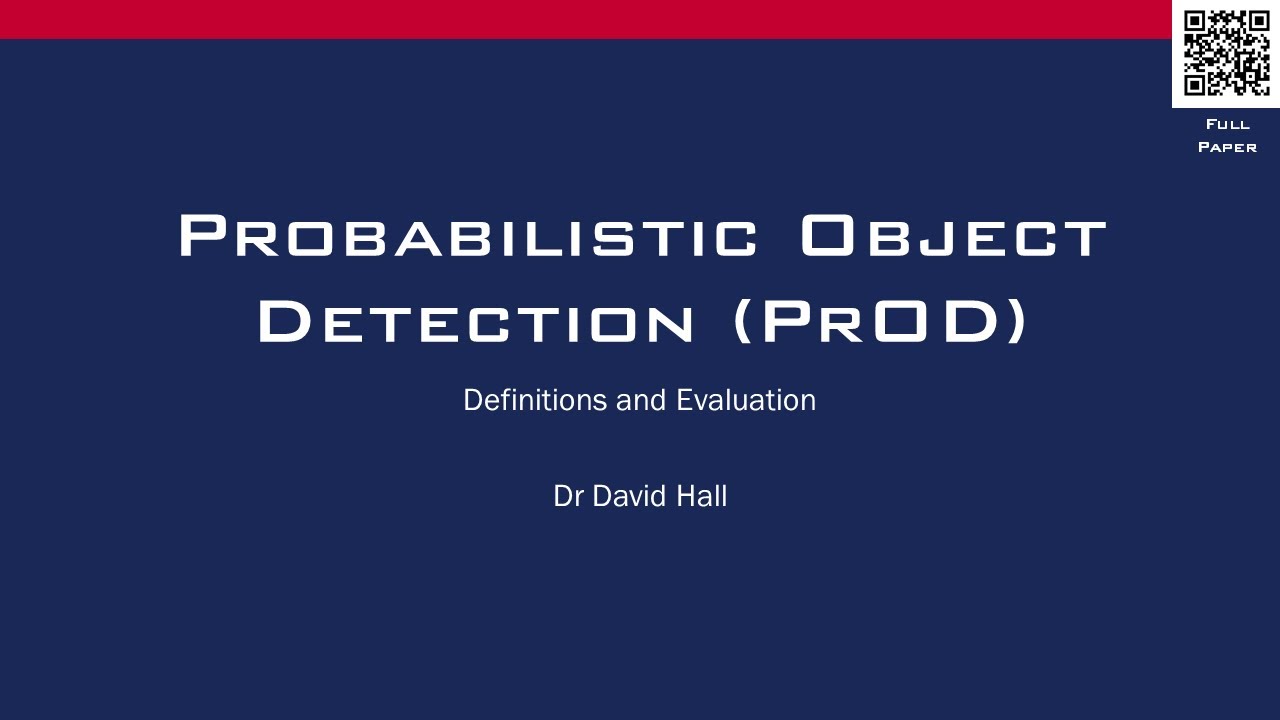 Full Paper

Probabilistic Object Detection (PrOD)

Definitions and Evaluation

Dr David Hall